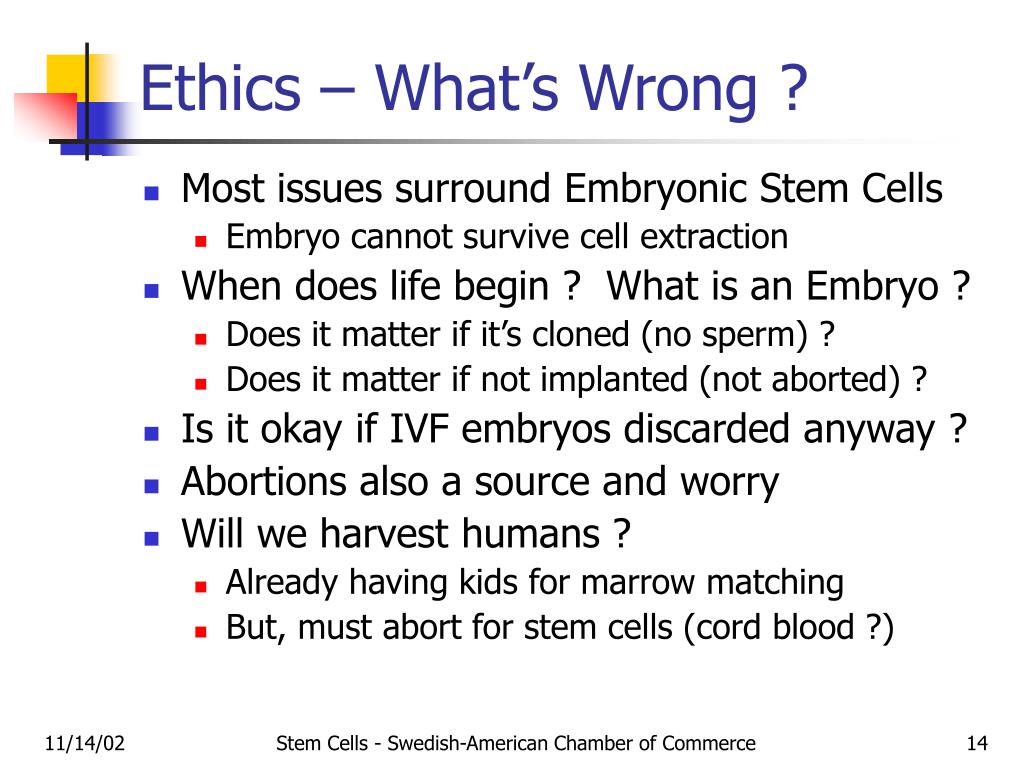 Ethics – What's Wrong ?

- Most issues surround Embryonic Stem Cells
  - Embryo cannot survive cell extraction
- When does life begin ?  What is an Embryo ?
  - Does it matter if it's cloned (no sperm) ?
  - Does it matter if not implanted (not aborted) ?
- Is it okay if IVF embryos discarded anyway ?
- Abortions also a source and worry
- Will we harvest humans ?
  - Already having kids for marrow matching
  - But, must abort for stem cells (cord blood ?)

11/14/02

Stem Cells - Swedish-American Chamber of Commerce

14